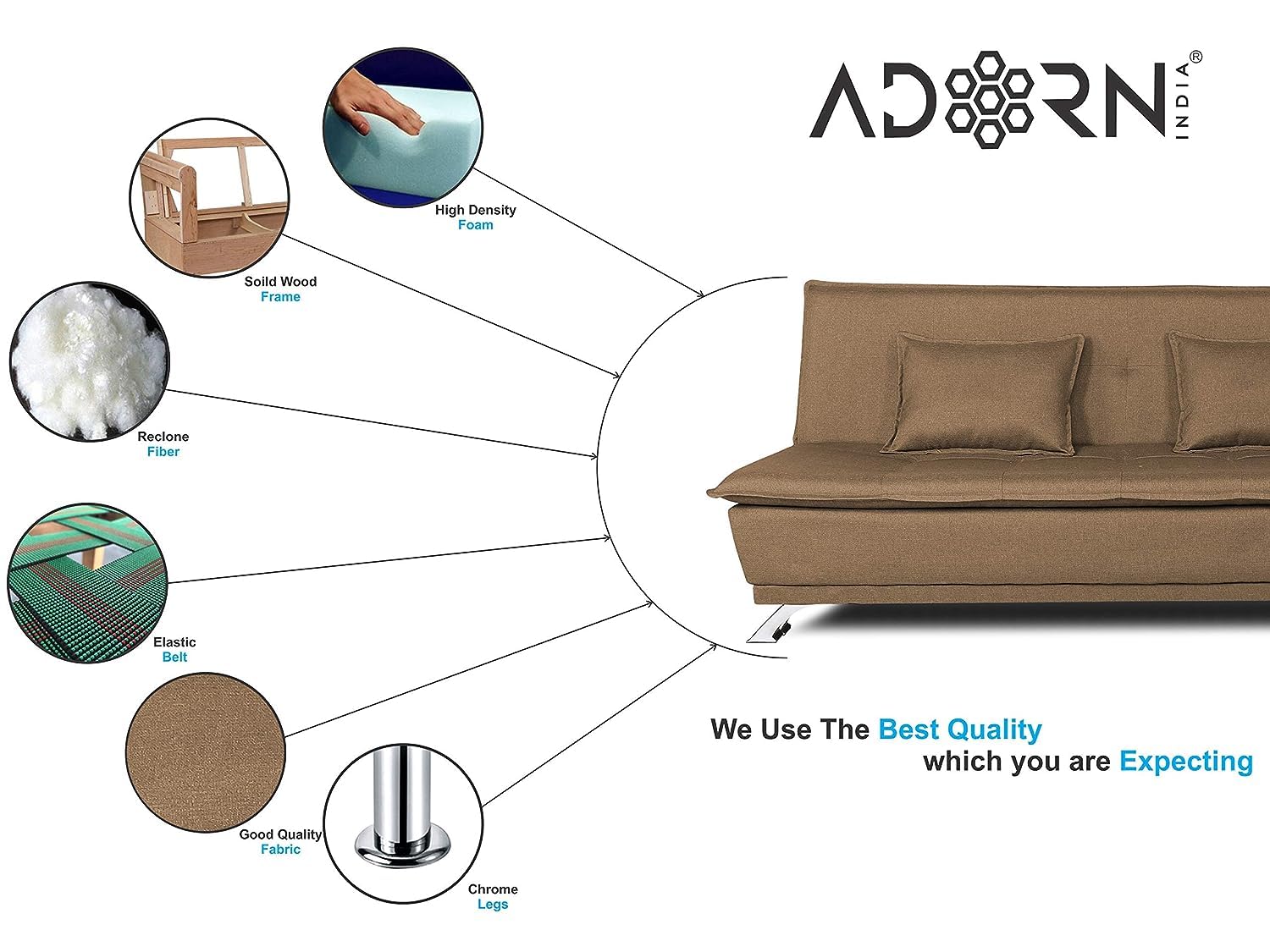 ADORN INDIA®

High Density
Foam

Soild Wood
Frame

Reclone
Fiber

Elastic
Belt

Good Quality
Fabric

Chrome
Legs

We Use The Best Quality
which you are Expecting